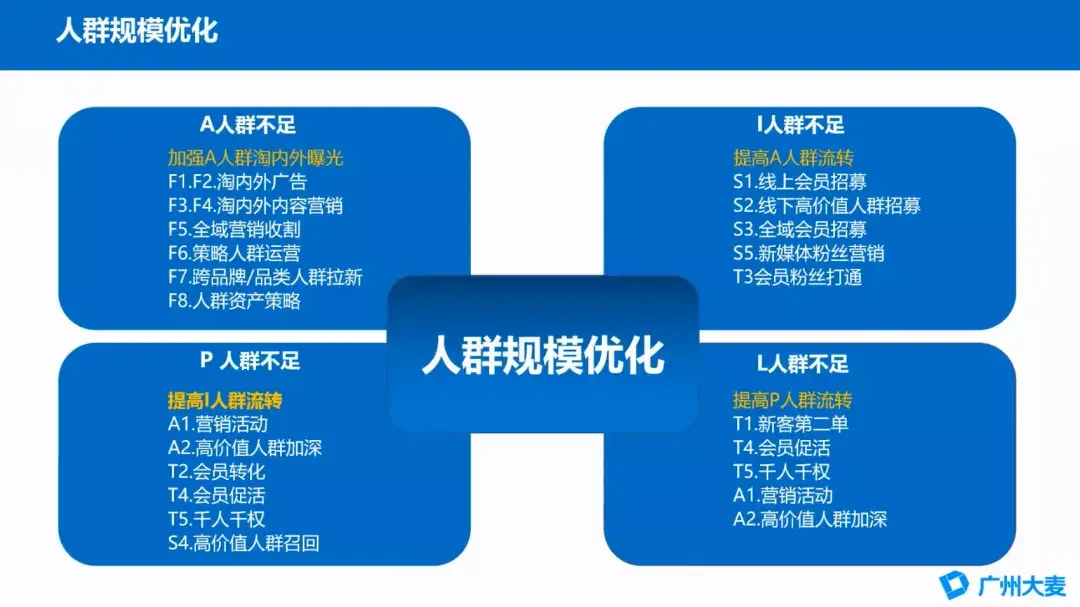 人群规模优化

A人群不足
加强A人群淘内外曝光
F1.F2.淘内外广告
F3.F4.淘内外内容营销
F5.全域营销收割
F6.策略人群运营
F7.跨品牌/品类人群拉新
F8.人群资产策略

I人群不足
提高A人群流转
S1.线上会员招募
S2.线下高价值人群招募
S3.全域会员招募
S5.新媒体粉丝营销
T3会员粉丝打通

人群规模优化

P 人群不足
提高I人群流转
A1.营销活动
A2.高价值人群加深
T2.会员转化
T4.会员促活
T5.千人千权
S4.高价值人群召回

L人群不足
提高P人群流转
T1.新客第二单
T4.会员促活
T5.千人千权
A1.营销活动
A2.高价值人群加深

广州大麦